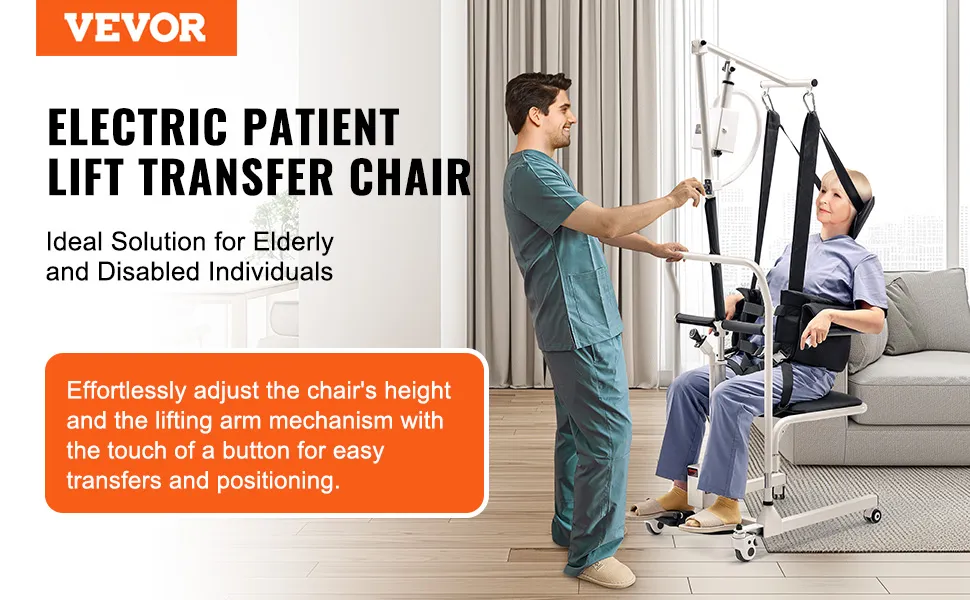 VEVOR

ELECTRIC PATIENT LIFT TRANSFER CHAIR

Ideal Solution for Elderly and Disabled Individuals

Effortlessly adjust the chair's height and the lifting arm mechanism with the touch of a button for easy transfers and positioning.